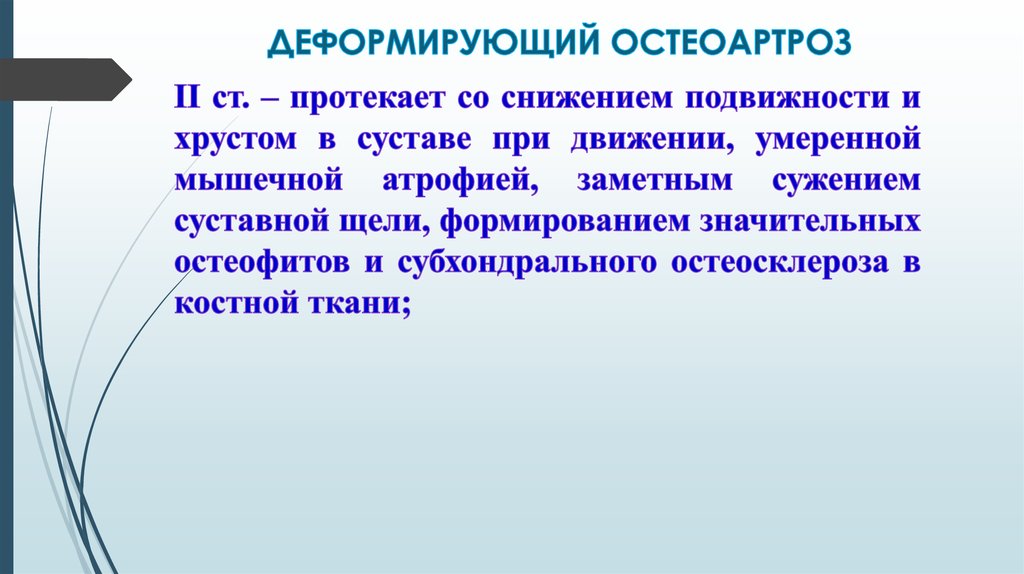 ДЕФОРМИРУЮЩИЙ ОСТЕОАРТРОЗ

II ст. – протекает со снижением подвижности и хрустом в суставе при движении, умеренной мышечной атрофией, заметным сужением суставной щели, формированием значительных остеофитов и субхондрального остеосклероза в костной ткани;